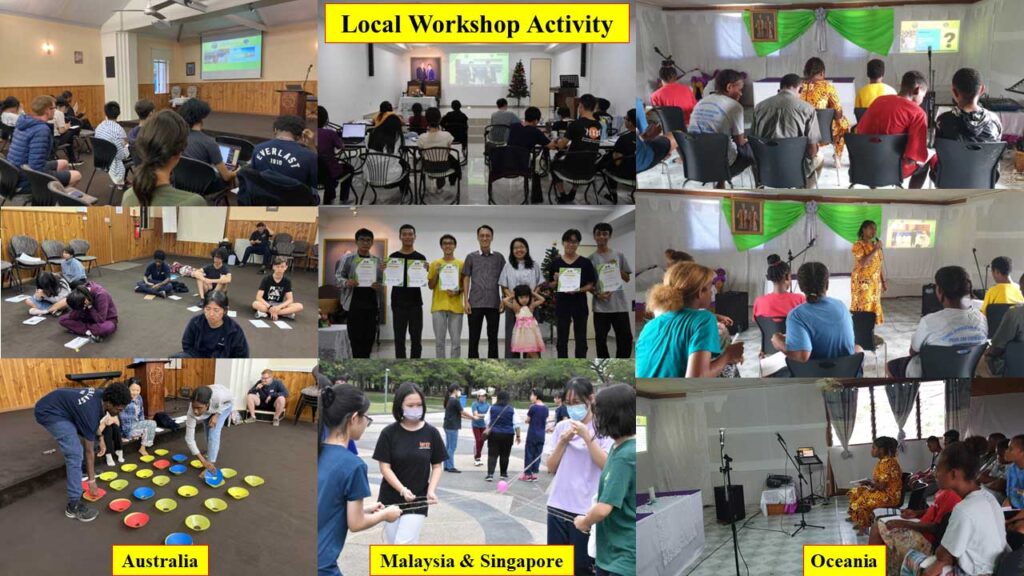 Local Workshop Activity

EVERLAST

Australia

Malaysia & Singapore

Oceania